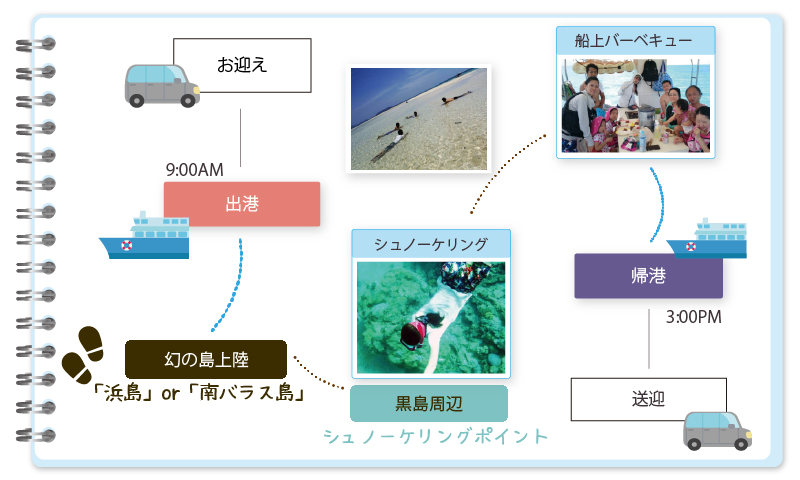 お迎え

9:00AM

出港

幻の島上陸

「浜島」or「南バラス島」

シュノーケリング

黒島周辺

シュノーケリングポイント

船上バーベキュー

帰港

3:00PM

送迎